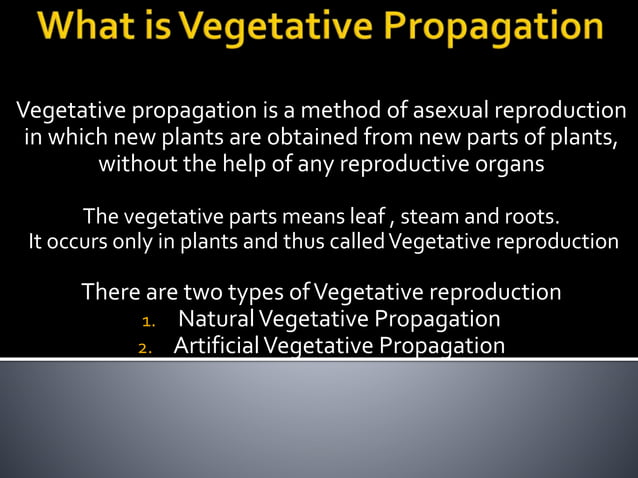 What is Vegetative Propagation

Vegetative propagation is a method of asexual reproduction in which new plants are obtained from new parts of plants, without the help of any reproductive organs

The vegetative parts means leaf , steam and roots.
It occurs only in plants and thus called Vegetative reproduction

There are two types of Vegetative reproduction
1. Natural Vegetative Propagation
2. Artificial Vegetative Propagation